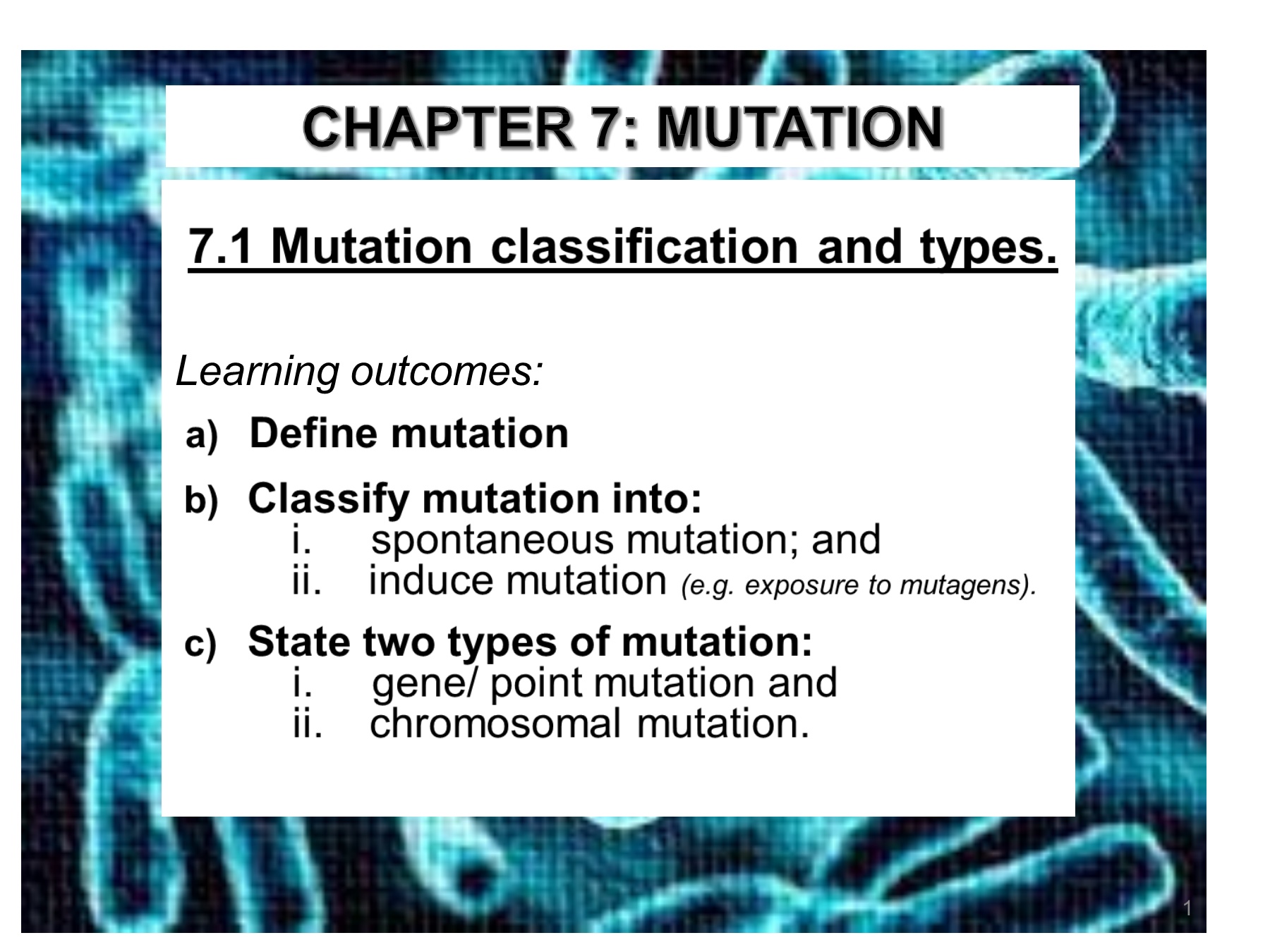 CHAPTER 7: MUTATION

7.1 Mutation classification and types.

Learning outcomes:

a) Define mutation

b) Classify mutation into:
i. spontaneous mutation; and
ii. induce mutation (e.g. exposure to mutagens).

c) State two types of mutation:
i. gene/ point mutation and
ii. chromosomal mutation.

1